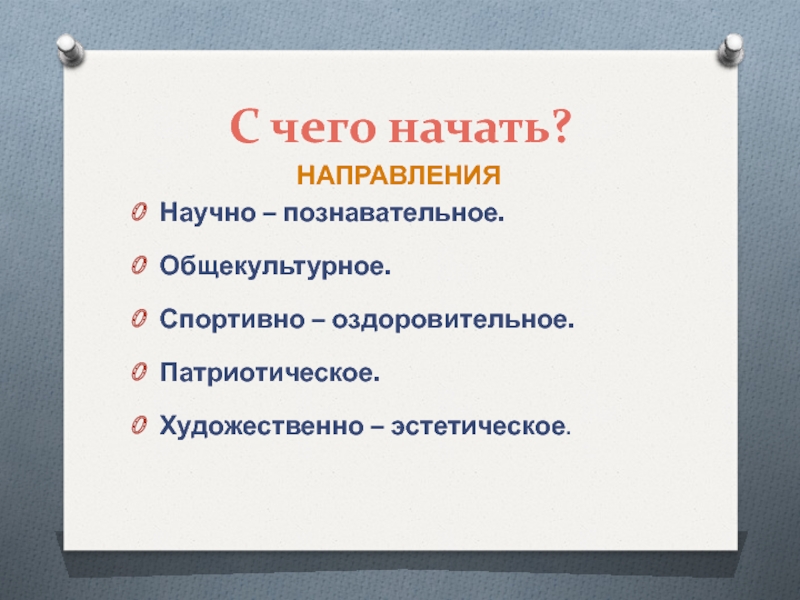 С чего начать?

НАПРАВЛЕНИЯ

Научно – познавательное.

Общекультурное.

Спортивно – оздоровительное.

Патриотическое.

Художественно – эстетическое.